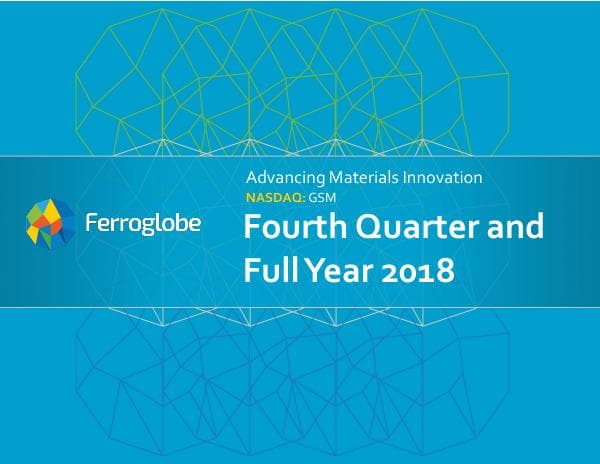 Ferroglobe

Advancing Materials Innovation
NASDAQ: GSM

Fourth Quarter and Full Year 2018